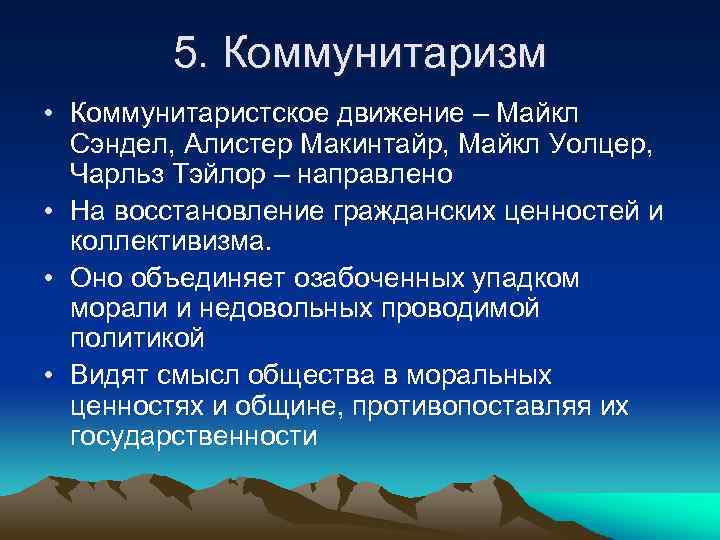 5. Коммунитаризм

• Коммунитаристское движение – Майкл Сэндел, Алистер Макинтайр, Майкл Уолцер, Чарльз Тэйлор – направлено

• На восстановление гражданских ценностей и коллективизма.

• Оно объединяет озабоченных упадком морали и недовольных проводимой политикой

• Видят смысл общества в моральных ценностях и общине, противопоставляя их государственности